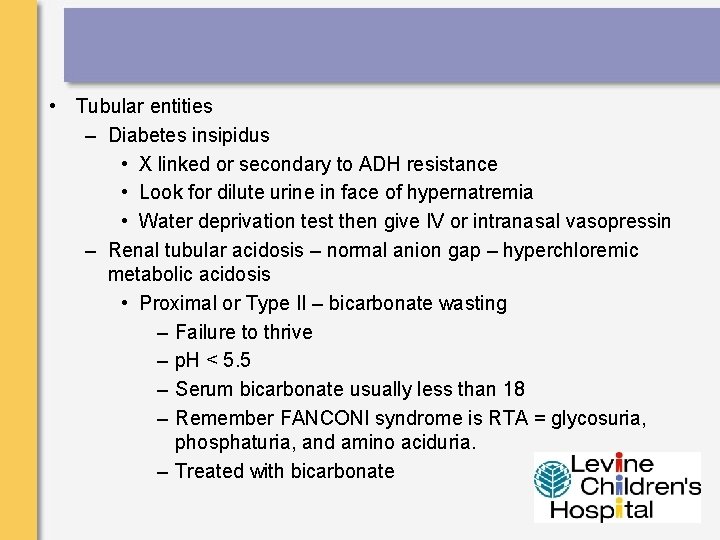 • Tubular entities
– Diabetes insipidus
• X linked or secondary to ADH resistance
• Look for dilute urine in face of hypernatremia
• Water deprivation test then give IV or intranasal vasopressin
– Renal tubular acidosis – normal anion gap – hyperchloremic metabolic acidosis
• Proximal or Type II – bicarbonate wasting
– Failure to thrive
– pH < 5.5
– Serum bicarbonate usually less than 18
– Remember FANCONI syndrome is RTA = glycosuria, phosphaturia, and amino aciduria.
– Treated with bicarbonate

Levine Children's Hospital